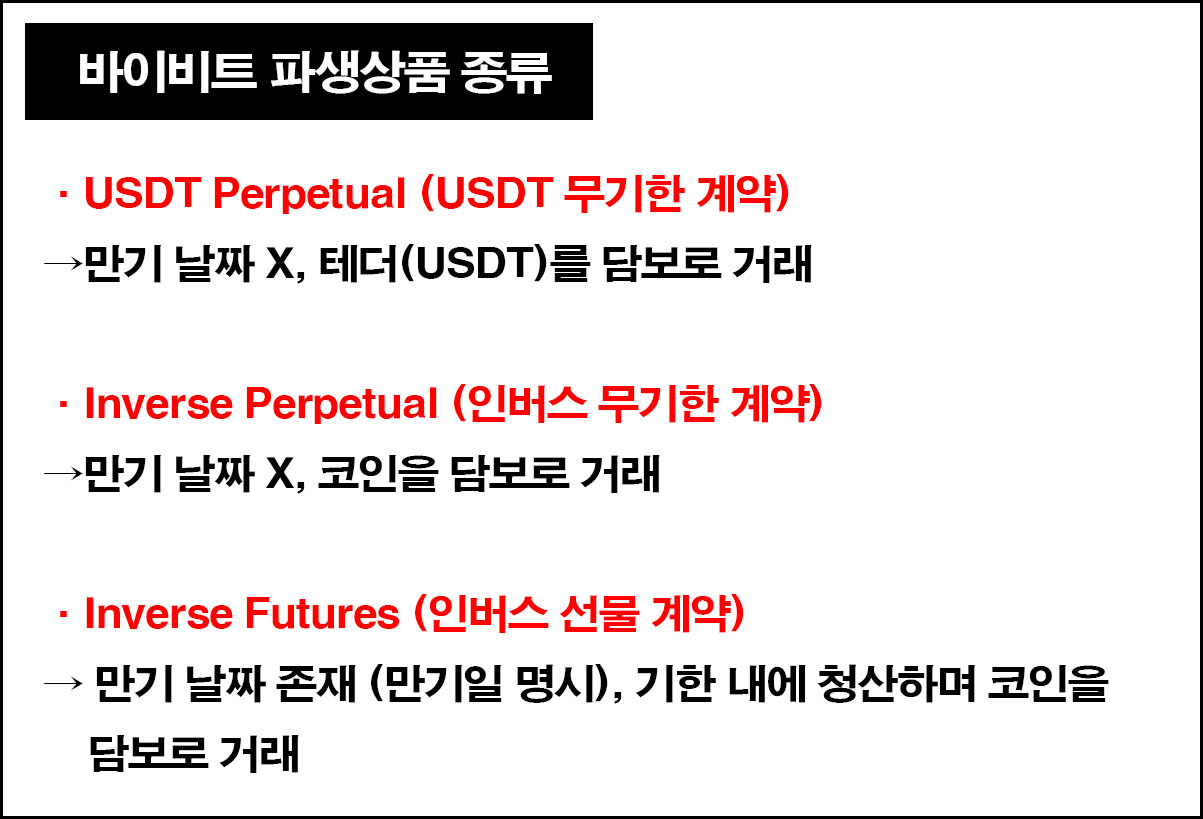 바이비트 파생상품 종류

· USDT Perpetual (USDT 무기한 계약)
→만기 날짜 X, 테더(USDT)를 담보로 거래

· Inverse Perpetual (인버스 무기한 계약)
→만기 날짜 X, 코인을 담보로 거래

· Inverse Futures (인버스 선물 계약)
→ 만기 날짜 존재 (만기일 명시), 기한 내에 청산하며 코인을 담보로 거래